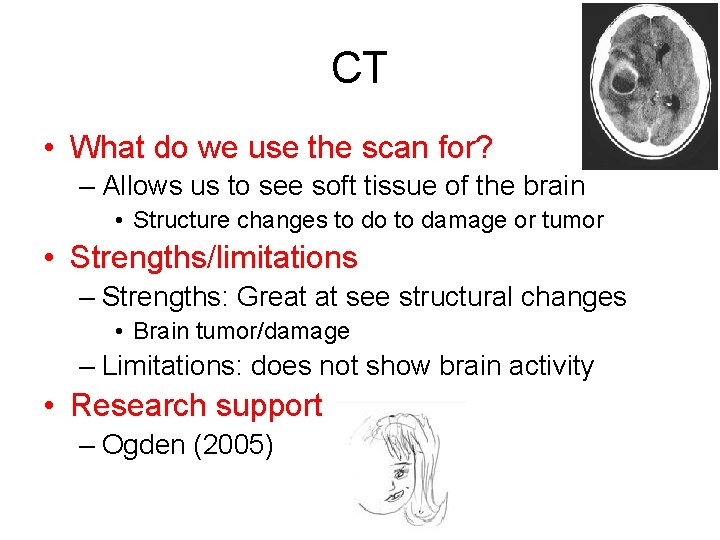 CT

• What do we use the scan for?
– Allows us to see soft tissue of the brain
• Structure changes to do to damage or tumor

• Strengths/limitations
– Strengths: Great at see structural changes
• Brain tumor/damage
– Limitations: does not show brain activity

• Research support
– Ogden (2005)